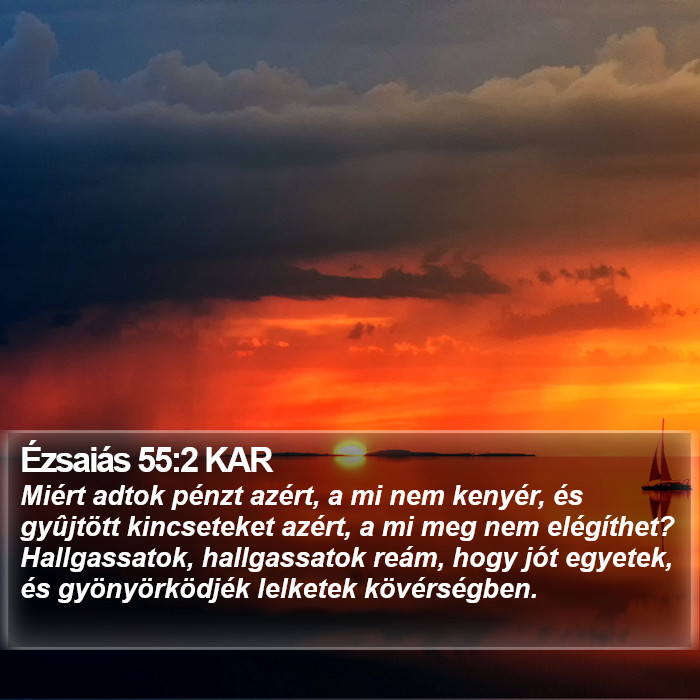 Ézsaiás 55:2 KAR

Miért adtok pénzt azért, a mi nem kenyér, és gyûjtött kincseteket azért, a mi meg nem elégíthet? Hallgassatok, hallgassatok reám, hogy jót egyetek, és gyönyörködjék lelketek kövérségben.